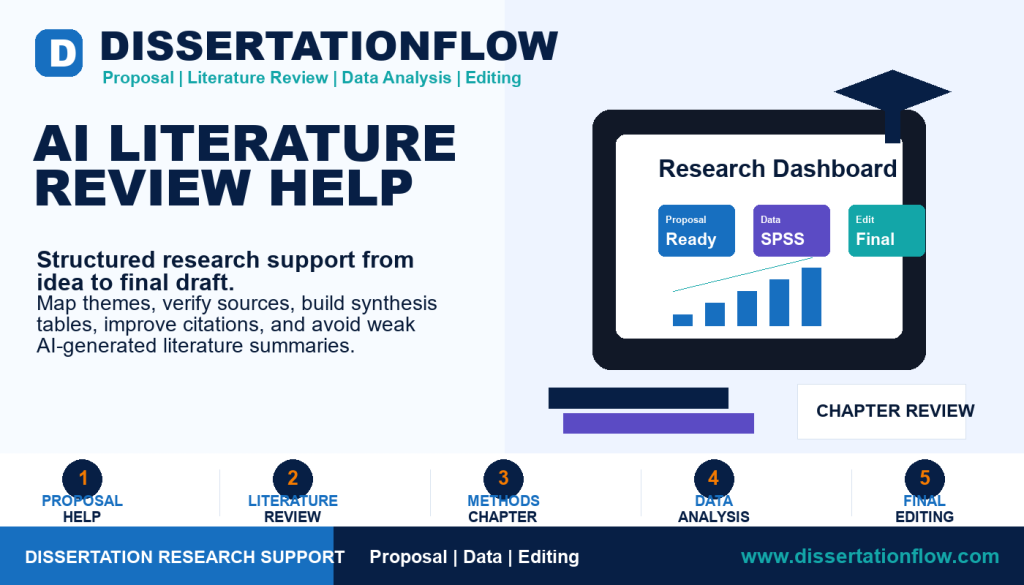 D DISSERTATIONFLOW
Proposal | Literature Review | Data Analysis | Editing

AI LITERATURE REVIEW HELP

Structured research support from idea to final draft.
Map themes, verify sources, build synthesis tables, improve citations, and avoid weak AI-generated literature summaries.

Research Dashboard

Proposal
Ready

Data
SPSS

Edit
Final

CHAPTER REVIEW

1
PROPOSAL
HELP

2
LITERATURE
REVIEW

3
METHODS
CHAPTER

4
DATA
ANALYSIS

5
FINAL
EDITING

DISSERTATION RESEARCH SUPPORT
Proposal | Data | Editing
www.dissertationflow.com